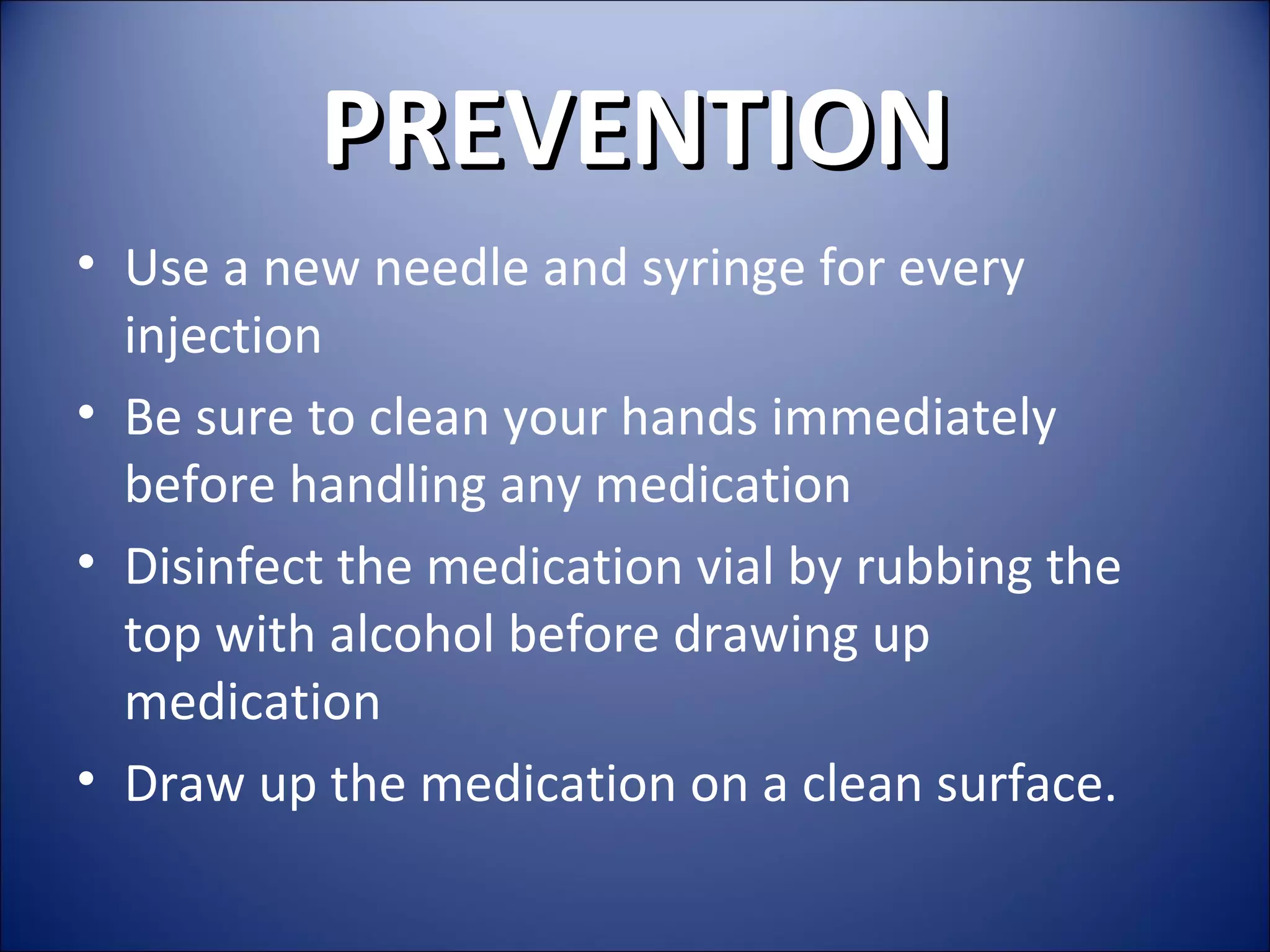 PREVENTION

• Use a new needle and syringe for every injection
• Be sure to clean your hands immediately before handling any medication
• Disinfect the medication vial by rubbing the top with alcohol before drawing up medication
• Draw up the medication on a clean surface.